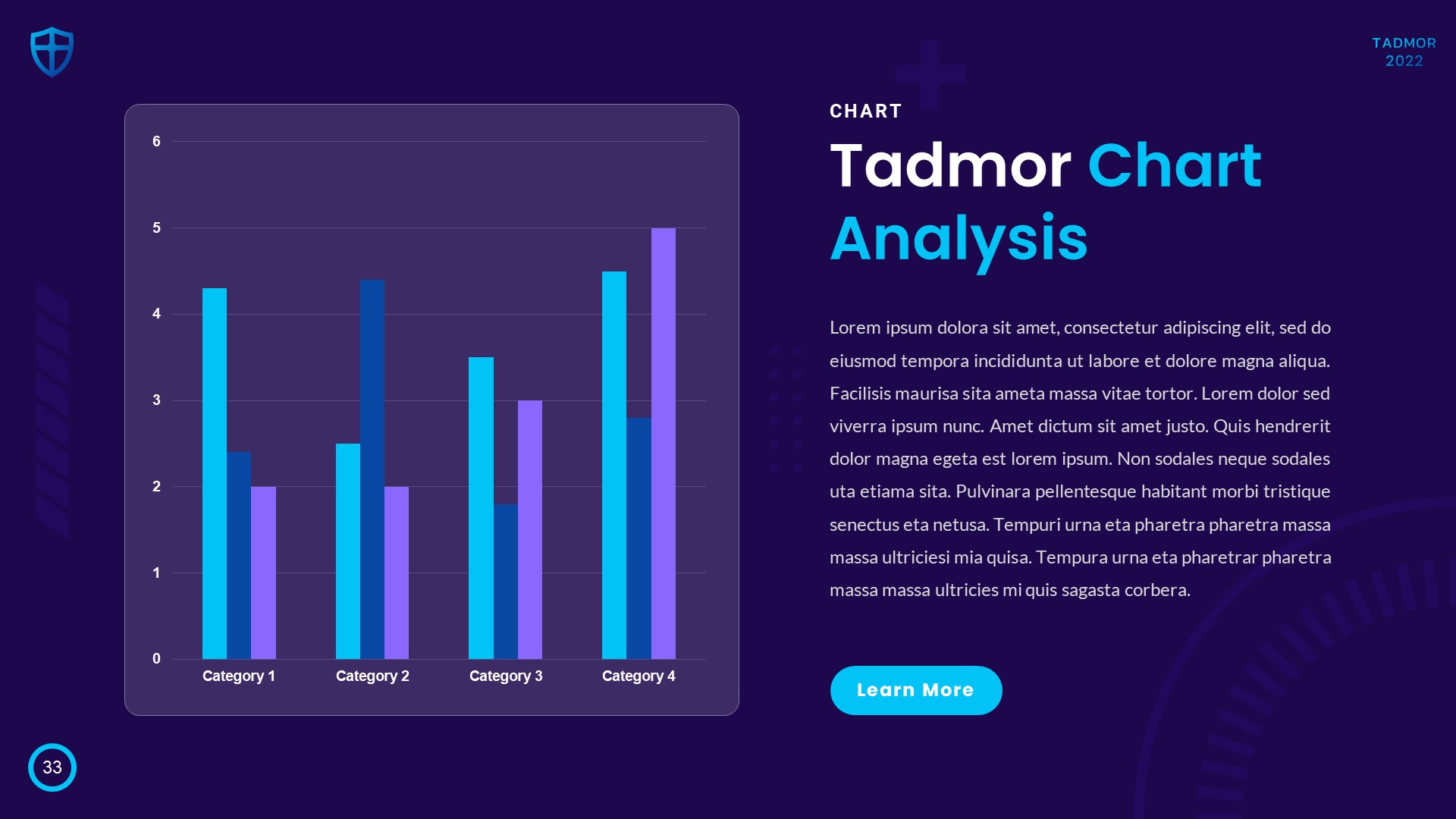 TADMOR
2022

6
5
4
3
2
1
0
Category 1
Category 2
Category 3
Category 4

CHART

Tadmor Chart Analysis

Lorem ipsum dolora sit amet, consectetur adipiscing elit, sed do eiusmod tempora incididunta ut labore et dolore magna aliqua. Facilisis maurisa sita ameta massa vitae tortor. Lorem dolor sed viverra ipsum nunc. Amet dictum sit amet justo. Quis hendrerit dolor magna egeta est lorem ipsum. Non sodales neque sodales uta etiama sita. Pulvinara pellentesque habitant morbi tristique senectus eta netusa. Tempuri urna eta pharetra pharetra massa massa ultriciesi mia quisa. Tempura urna eta pharetrar pharetra massa massa ultricies mi quis sagasta corbera.

Learn More

33